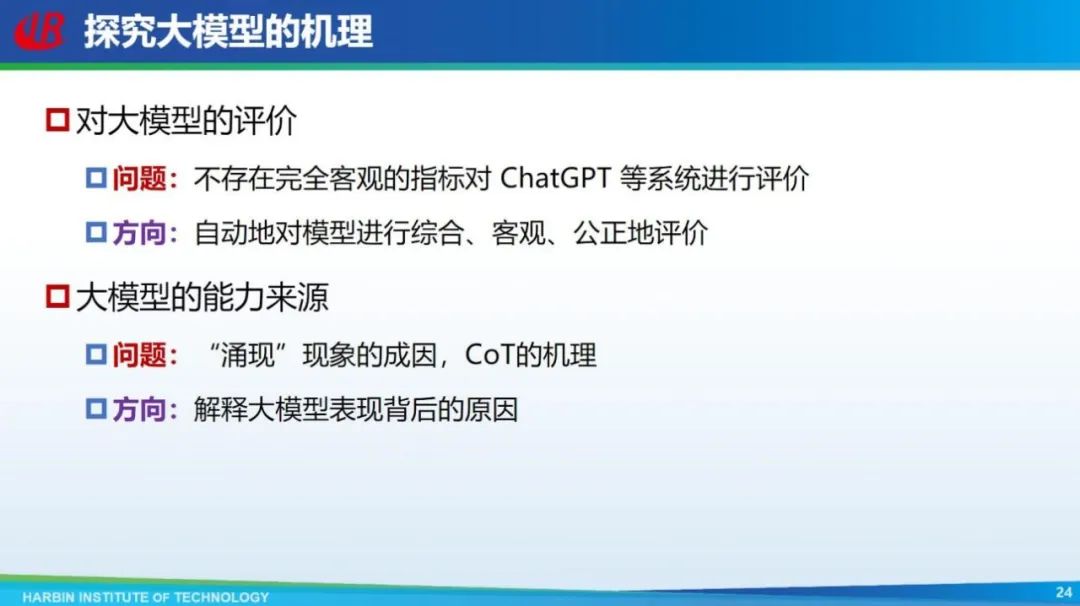 探究大模型的机理

对大模型的评价

问题：不存在完全客观的指标对 ChatGPT 等系统进行评价

方向：自动地对模型进行综合、客观、公正地评价

大模型的能力来源

问题：“涌现”现象的成因，CoT的机理

方向：解释大模型表现背后的原因

HARBIN INSTITUTE OF TECHNOLOGY

24